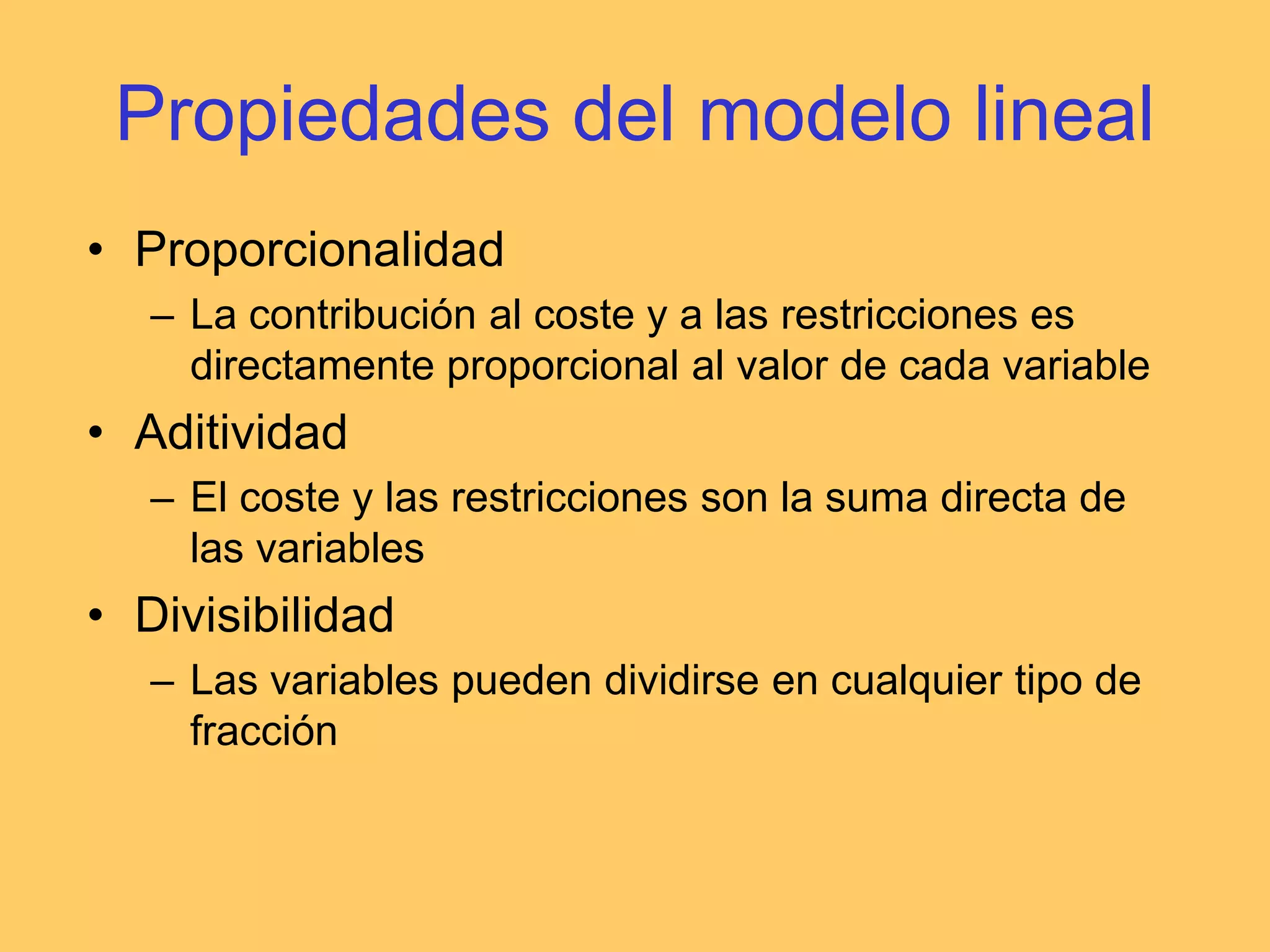 Propiedades del modelo lineal

• Proporcionalidad
  – La contribución al coste y a las restricciones es directamente proporcional al valor de cada variable
• Aditividad
  – El coste y las restricciones son la suma directa de las variables
• Divisibilidad
  – Las variables pueden dividirse en cualquier tipo de fracción